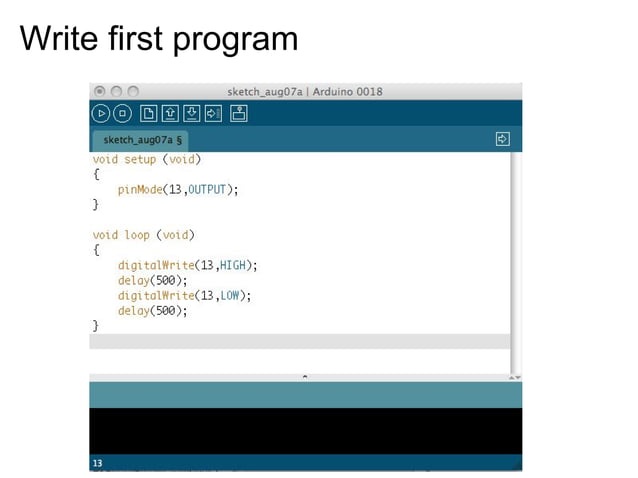 Write first program

sketch_aug07a | Arduino 0018

sketch_aug07a §

void setup (void)
{
    pinMode(13,OUTPUT);
}

void loop (void)
{
    digitalWrite(13,HIGH);
    delay(500);
    digitalWrite(13,LOW);
    delay(500);
}

13